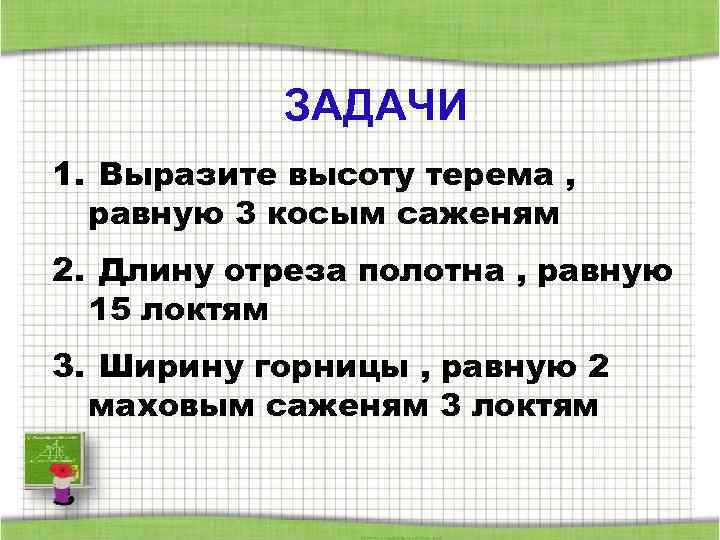 ЗАДАЧИ

1. Выразите высоту терема , равную 3 косым саженям

2. Длину отреза полотна , равную 15 локтям

3. Ширину горницы , равную 2 маховым саженям 3 локтям